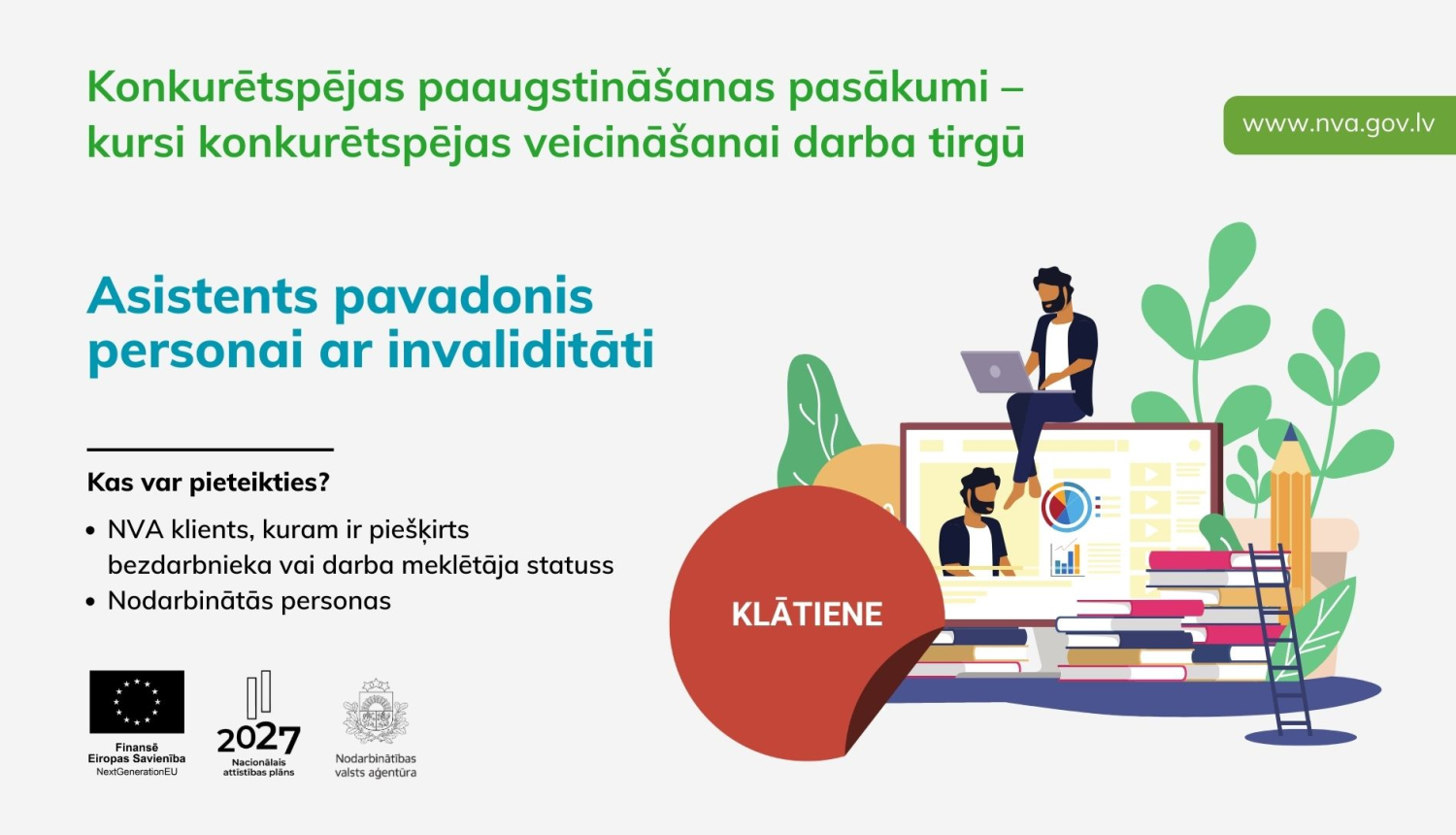 Konkurētspējas paaugstināšanas pasākumi – kursi konkurētspējas veicināšanai darba tirgū

www.nva.gov.lv

Asistents pavadonis personai ar invaliditāti

Kas var pieteikties?

• NVA klients, kuram ir piešķirts bezdarbnieka vai darba meklētāja statuss
• Nodarbinātās personas

KLĀTIENE

Finansē Eiropas Savienība NextGenerationEU

2027 Nacionālais attīstības plāns

Nodarbinātības valsts aģentūra